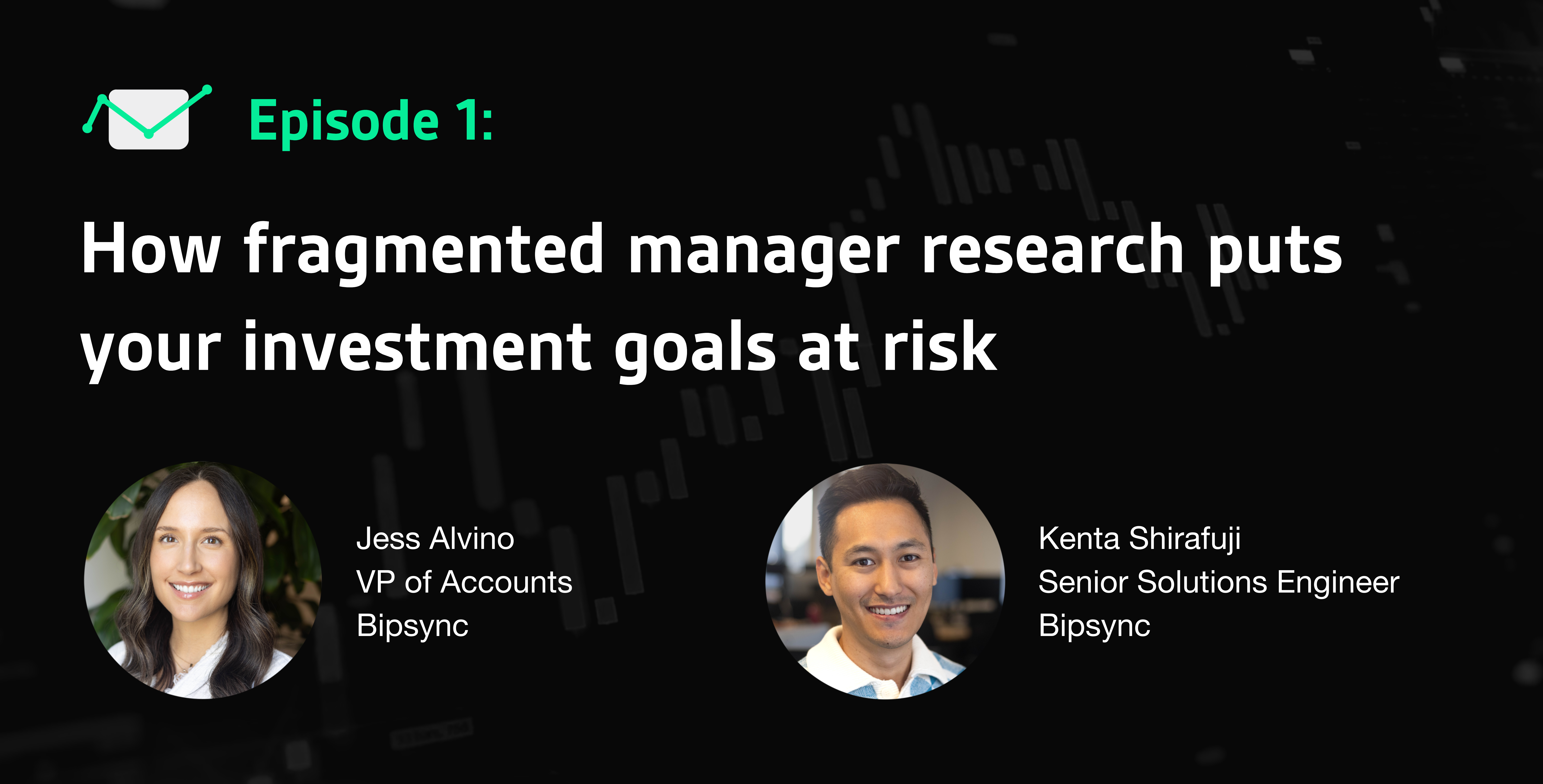 Episode 1:

How fragmented manager research puts your investment goals at risk

Jess Alvino
VP of Accounts
Bipsync

Kenta Shirafuji
Senior Solutions Engineer
Bipsync